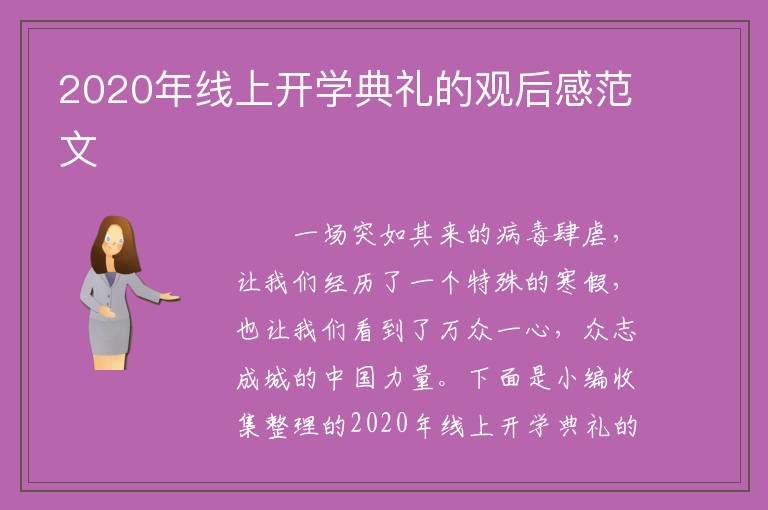 2020年线上开学典礼的观后感范文

一场突如其来的病毒肆虐，让我们经历了一个特殊的寒假，也让我们看到了万众一心，众志成城的中国力量。下面是小编收集整理的2020年线上开学典礼的